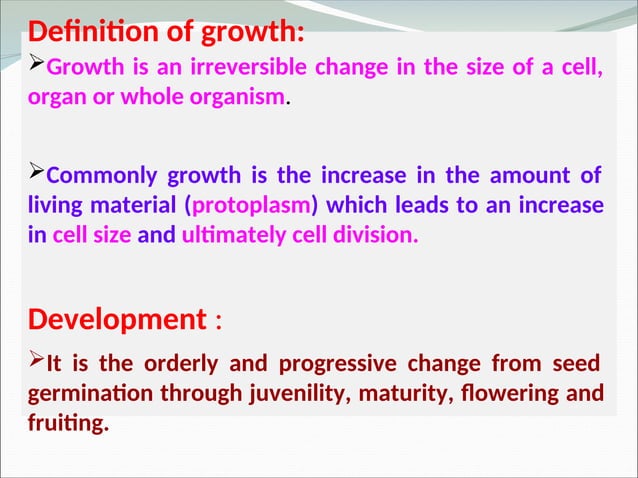 Definition of growth:

➢Growth is an irreversible change in the size of a cell, organ or whole organism.

➢Commonly growth is the increase in the amount of living material (protoplasm) which leads to an increase in cell size and ultimately cell division.

Development :

➢It is the orderly and progressive change from seed germination through juvenility, maturity, flowering and fruiting.